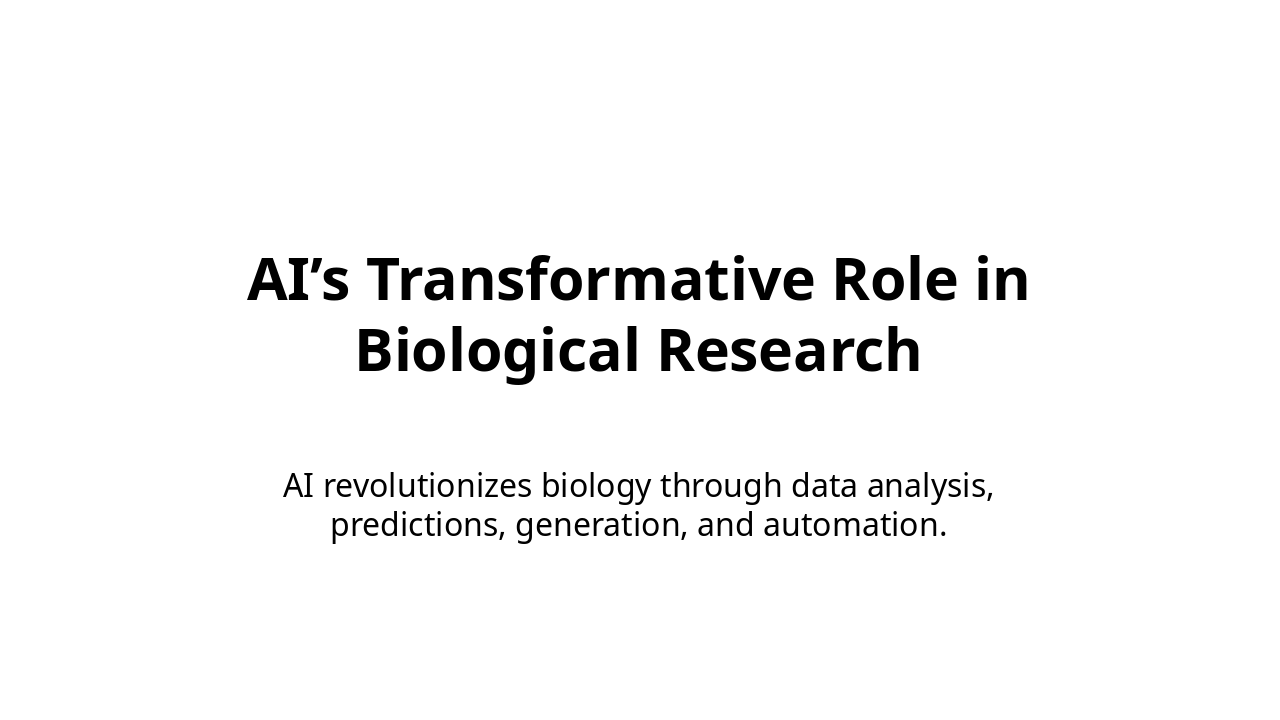 AI’s Transformative Role in Biological Research

AI revolutionizes biology through data analysis, predictions, generation, and automation.